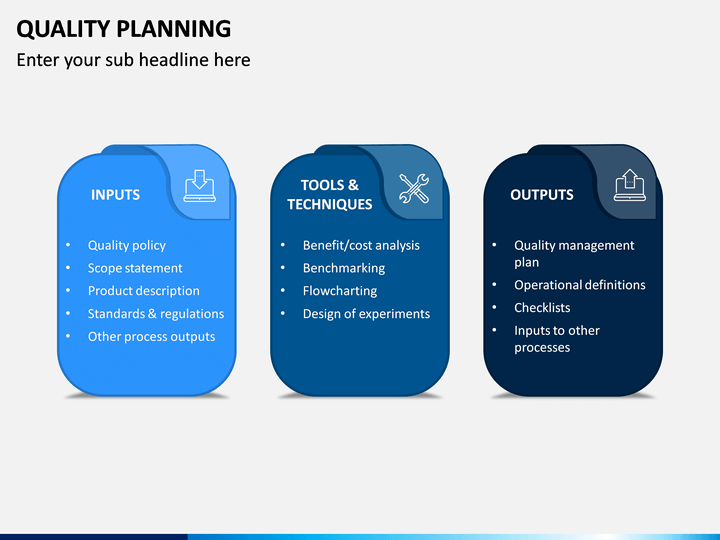 QUALITY PLANNING
Enter your sub headline here

INPUTS

• Quality policy
• Scope statement
• Product description
• Standards & regulations
• Other process outputs

TOOLS & TECHNIQUES

• Benefit/cost analysis
• Benchmarking
• Flowcharting
• Design of experiments

OUTPUTS

• Quality management plan
• Operational definitions
• Checklists
• Inputs to other processes